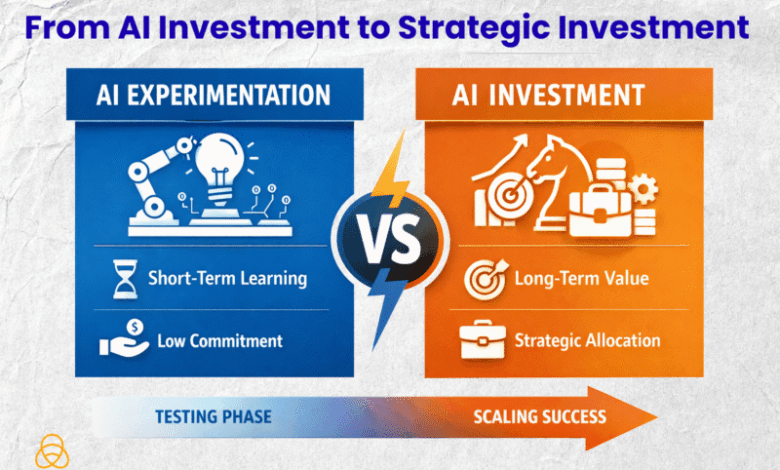 From AI Investment to Strategic Investment

AI EXPERIMENTATION

Short-Term Learning

Low Commitment

VS

AI INVESTMENT

Long-Term Value

Strategic Allocation

TESTING PHASE

SCALING SUCCESS